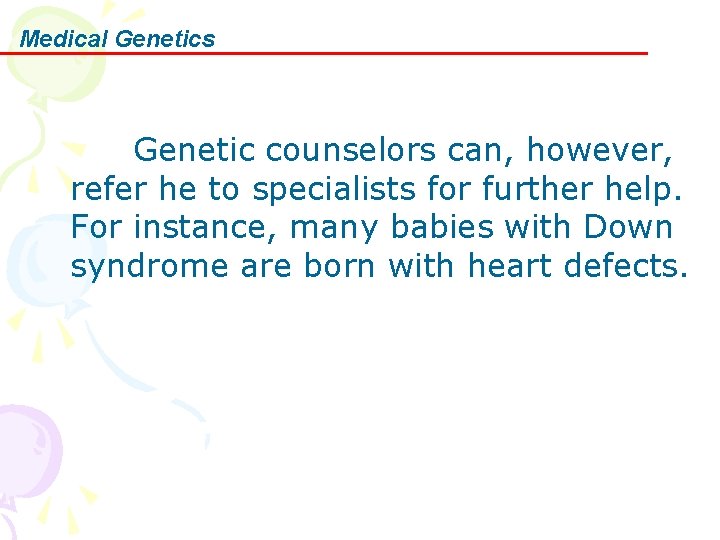 Medical Genetics

Genetic counselors can, however, refer he to specialists for further help. For instance, many babies with Down syndrome are born with heart defects.